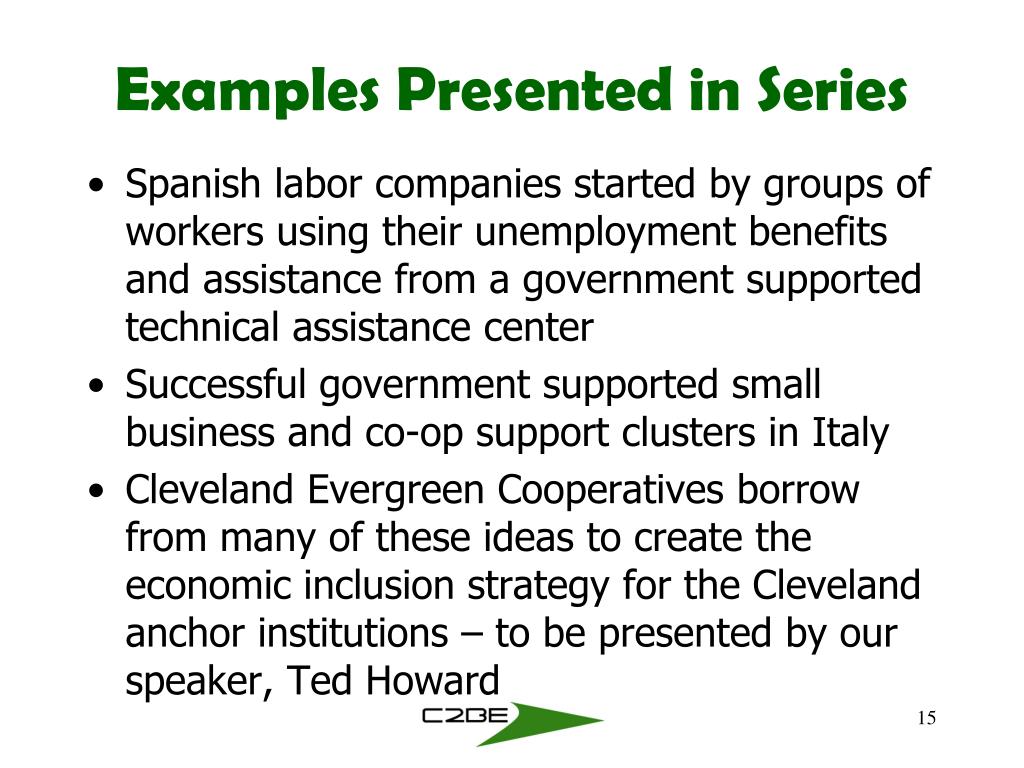 Examples Presented in Series

• Spanish labor companies started by groups of workers using their unemployment benefits and assistance from a government supported technical assistance center
• Successful government supported small business and co-op support clusters in Italy
• Cleveland Evergreen Cooperatives borrow from many of these ideas to create the economic inclusion strategy for the Cleveland anchor institutions – to be presented by our speaker, Ted Howard

C2BE

15